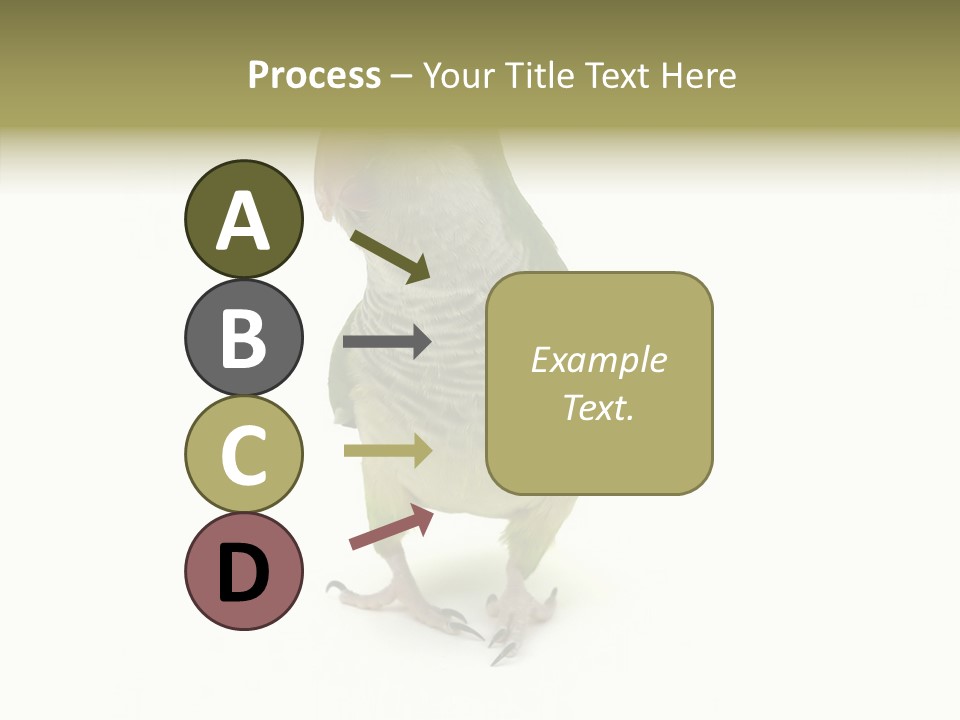 Process – Your Title Text Here

A

B

C

D

Example Text.